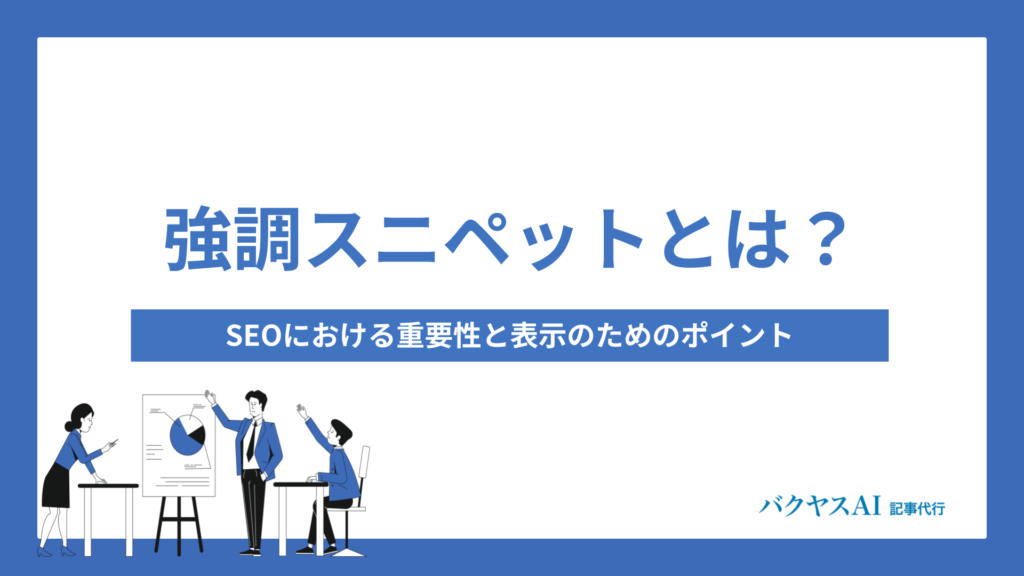 強調スニペットとは？

SEOにおける重要性と表示のためのポイント

バクヤスAI 記事代行